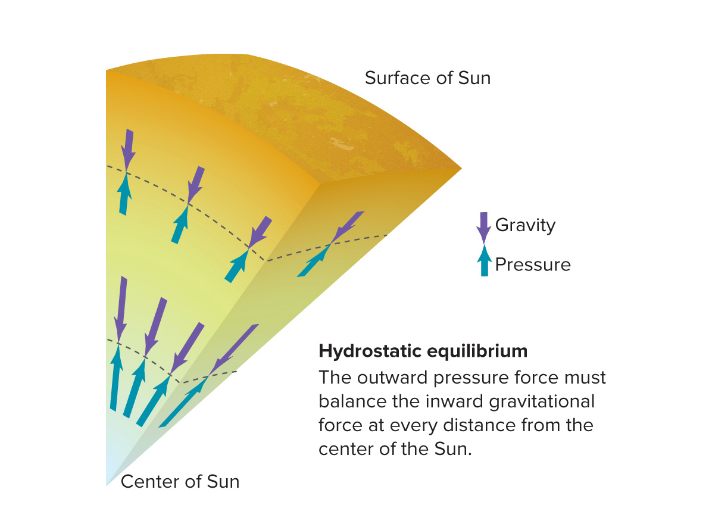 Surface of Sun

Gravity

Pressure

Hydrostatic equilibrium

The outward pressure force must balance the inward gravitational force at every distance from the center of the Sun.

Center of Sun